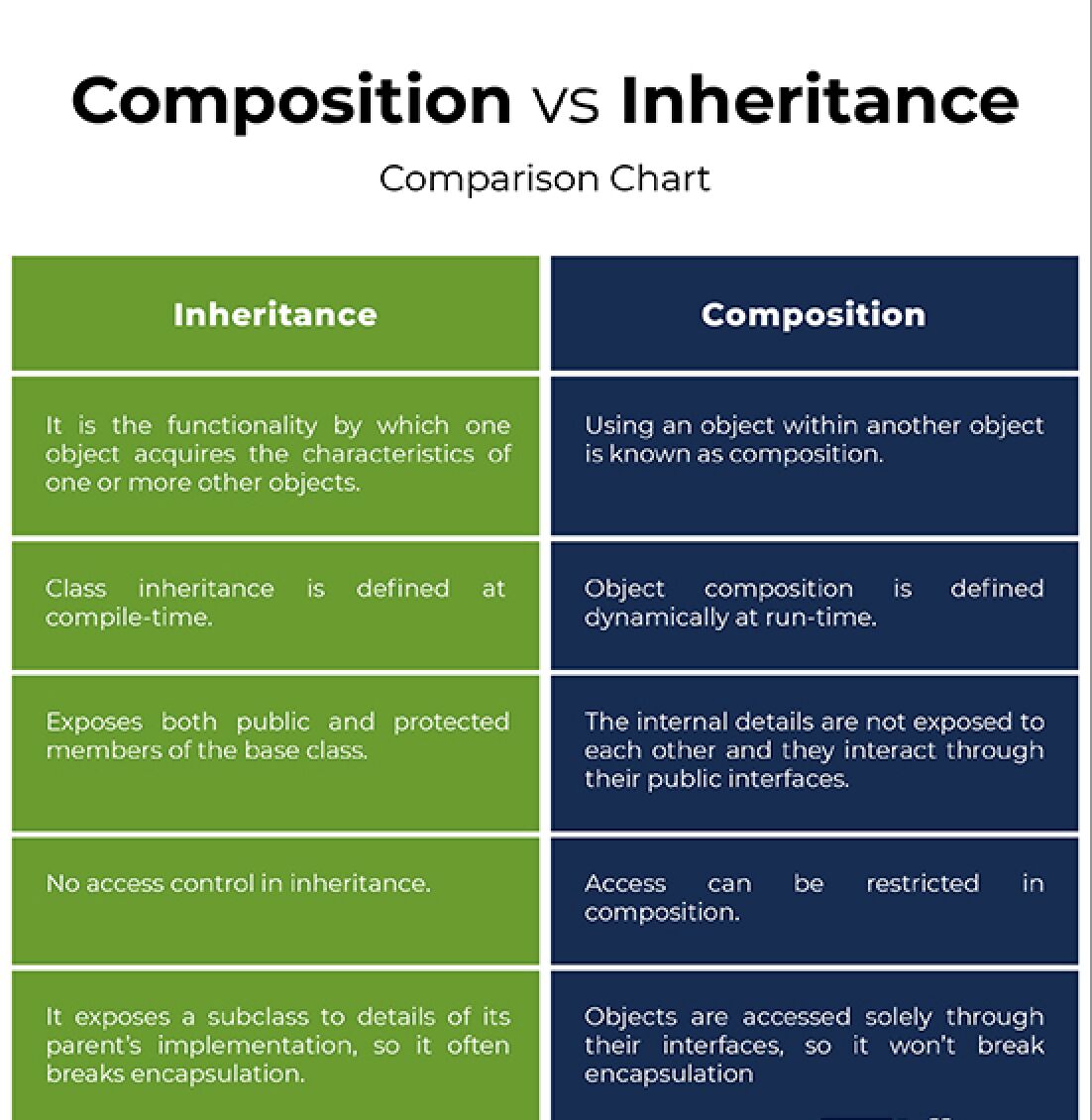 Composition vs Inheritance

Comparison Chart

| Inheritance | Composition |
|---|---|
| It is the functionality by which one object acquires the characteristics of one or more other objects. | Using an object within another object is known as composition. |
| Class inheritance is defined at compile-time. | Object composition is defined dynamically at run-time. |
| Exposes both public and protected members of the base class. | The internal details are not exposed to each other and they interact through their public interfaces. |
| No access control in inheritance. | Access can be restricted in composition. |
| It exposes a subclass to details of its parent's implementation, so it often breaks encapsulation. | Objects are accessed solely through their interfaces, so it won't break encapsulation |